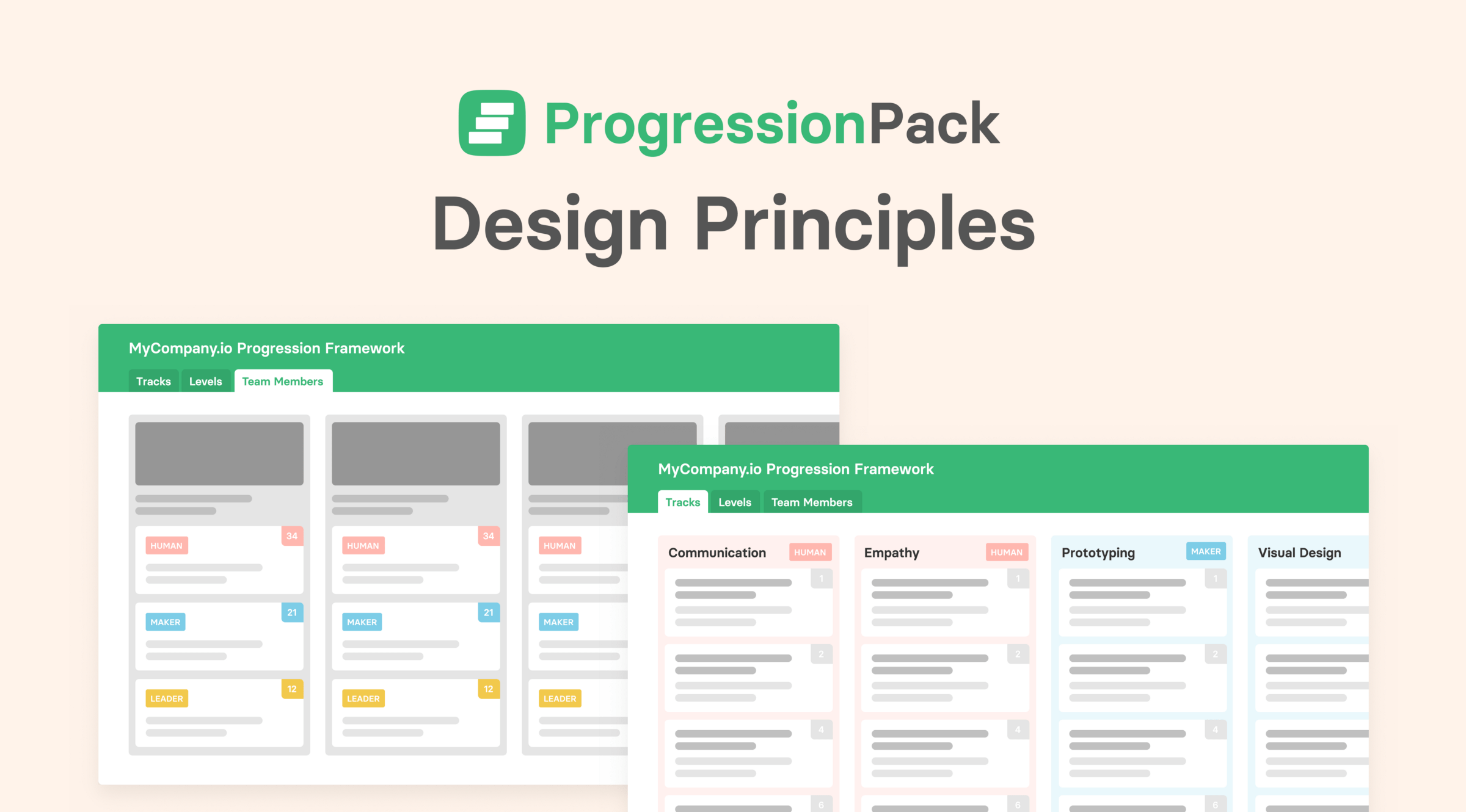 ProgressionPack

Design Principles

MyCompany.io Progression Framework

Tracks Levels Team Members

HUMAN 34

MAKER 21

LEADER 12

HUMAN 34

MAKER 21

LEADER 12

HUMAN

MAKER

LEADER

MyCompany.io Progression Framework

Tracks Levels Team Members

Communication HUMAN

1

2

4

6

Empathy HUMAN

1

2

4

6

Prototyping MAKER

1

2

4

6

Visual Design